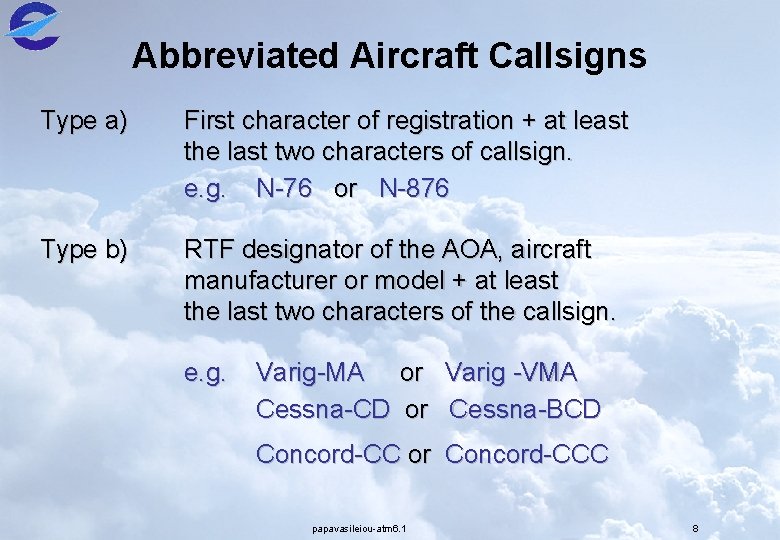 Abbreviated Aircraft Callsigns

Type a) First character of registration + at least the last two characters of callsign.

e.g. N-76 or N-876

Type b) RTF designator of the AOA, aircraft manufacturer or model + at least the last two characters of the callsign.

e.g. Varig-MA or Varig -VMA
Cessna-CD or Cessna-BCD
Concord-CC or Concord-CCC

papavasileiou-atm6.1

8